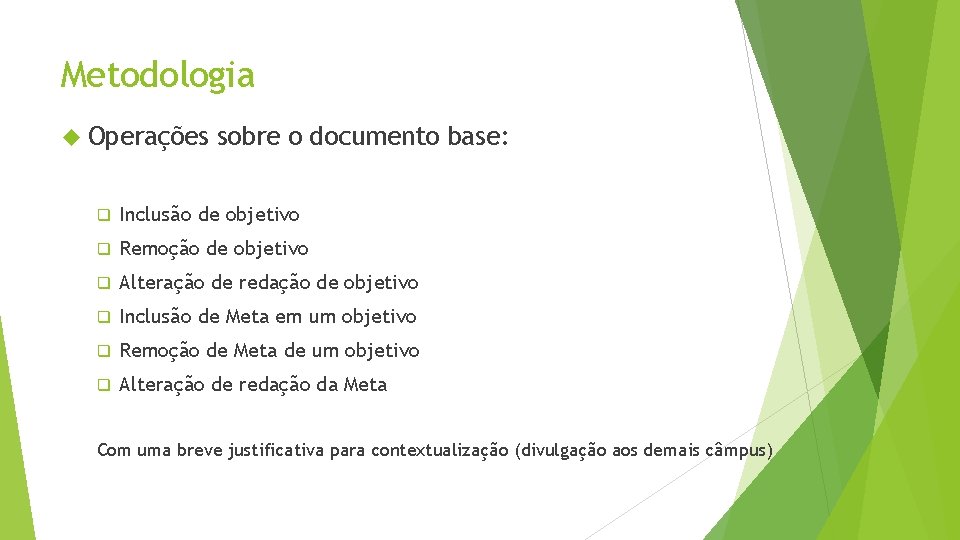 Metodologia

Operações sobre o documento base:

Inclusão de objetivo

Remoção de objetivo

Alteração de redação de objetivo

Inclusão de Meta em um objetivo

Remoção de Meta de um objetivo

Alteração de redação da Meta

Com uma breve justificativa para contextualização (divulgação aos demais câmpus)